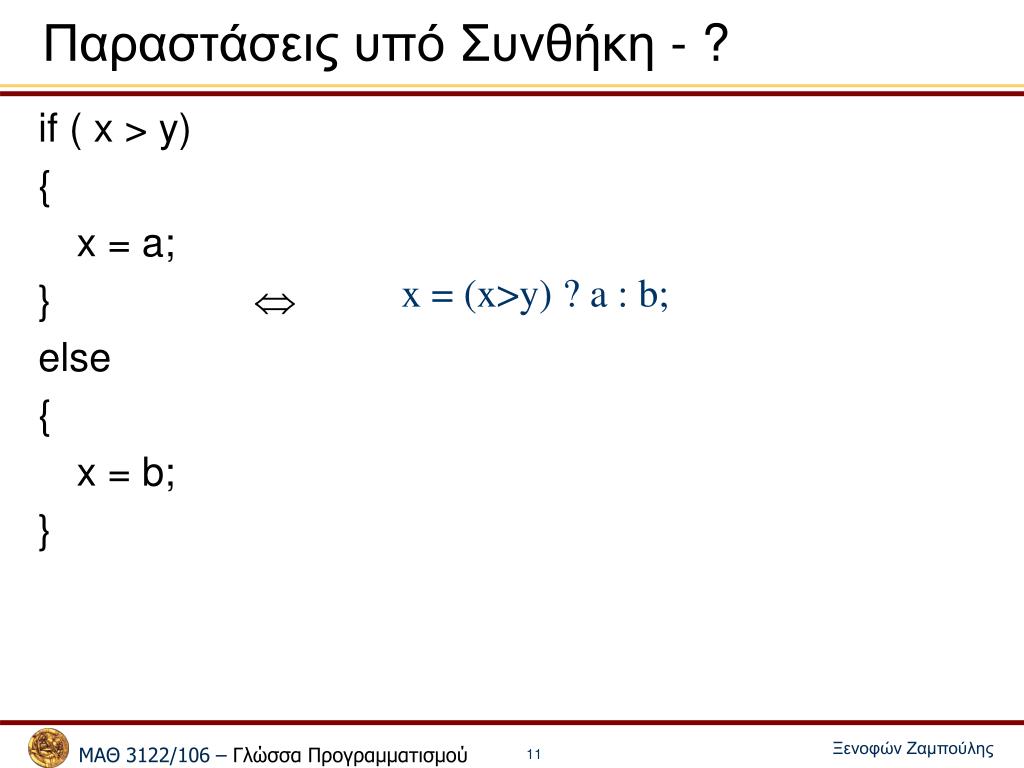 Παραστάσεις υπό Συνθήκη - ?

if ( x > y)
{
x = a;
} $\Leftrightarrow$ x = (x>y) ? a : b;
else
{
x = b;
}

ΜΑΘ 3122/106 – Γλώσσα Προγραμματισμού 11 Ξενοφών Ζαμπούλης